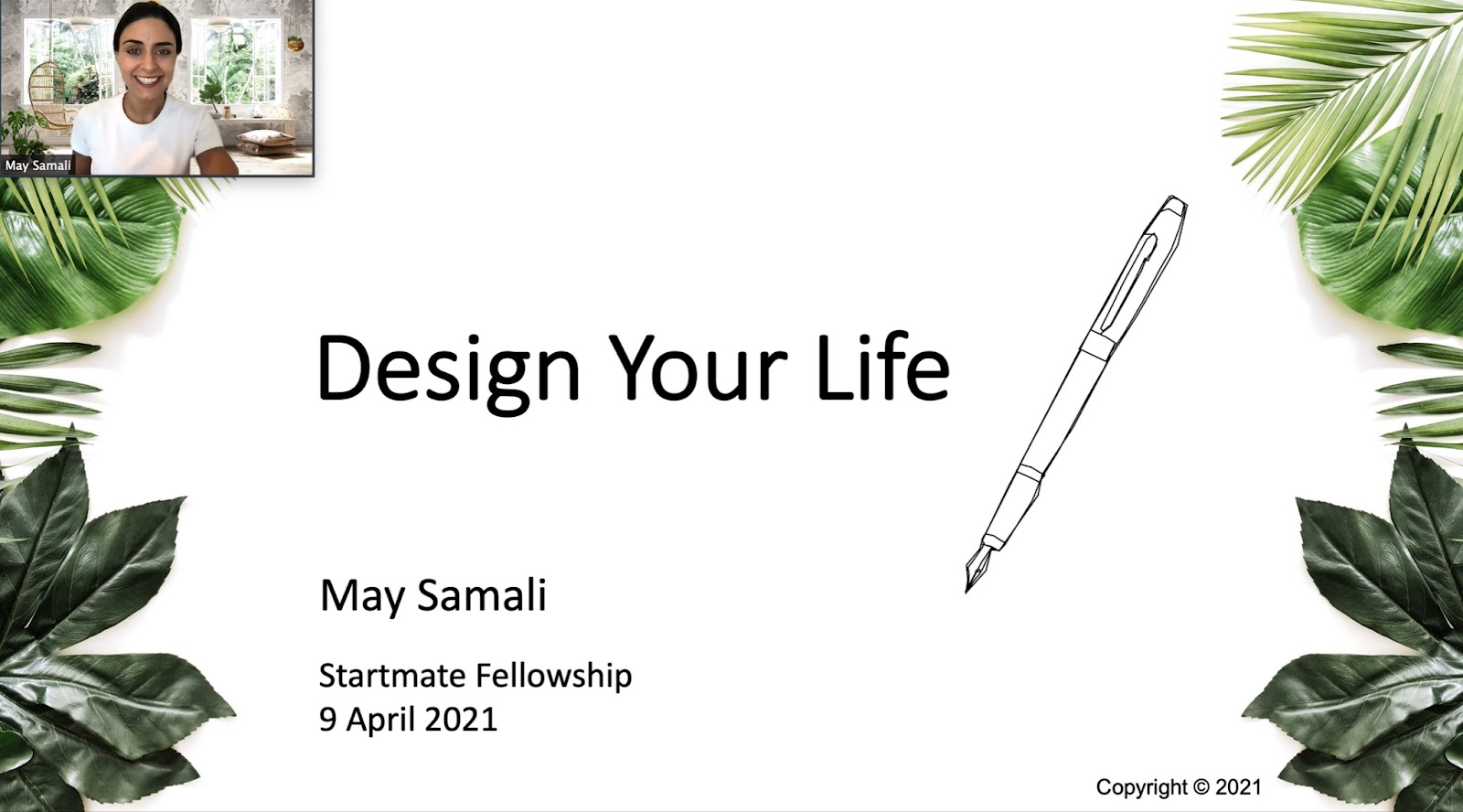 May Samali

Design Your Life

May Samali

Startmate Fellowship
9 April 2021

Copyright © 2021